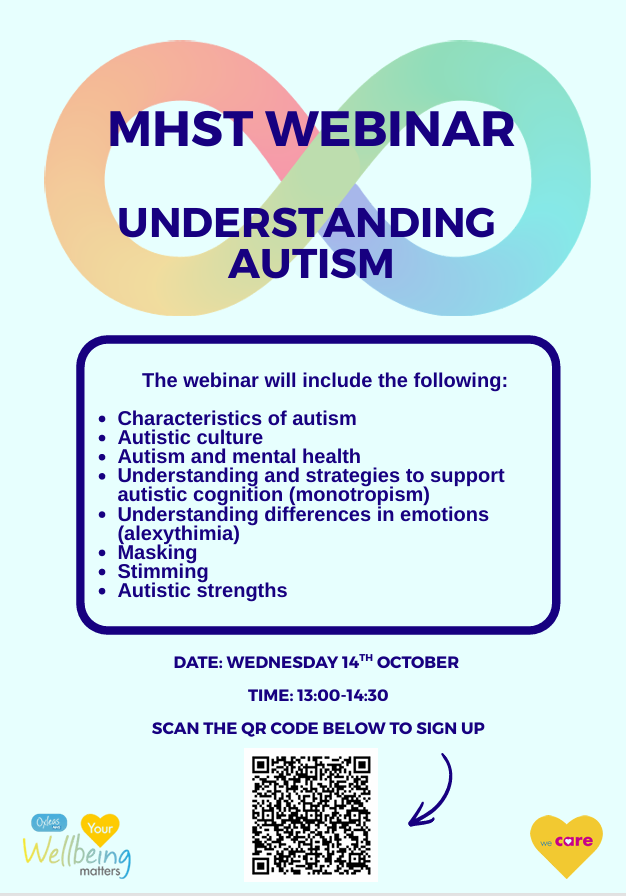 MHST WEBINAR

UNDERSTANDING AUTISM

The webinar will include the following:

- Characteristics of autism
- Autistic culture
- Autism and mental health
- Understanding and strategies to support autistic cognition (monotropism)
- Understanding differences in emotions (alexythimia)
- Masking
- Stimming
- Autistic strengths

DATE: WEDNESDAY 14$^{TH}$ OCTOBER

TIME: 13:00-14:30

SCAN THE QR CODE BELOW TO SIGN UP

Oxleas NHS Your Wellbeing matters

we care